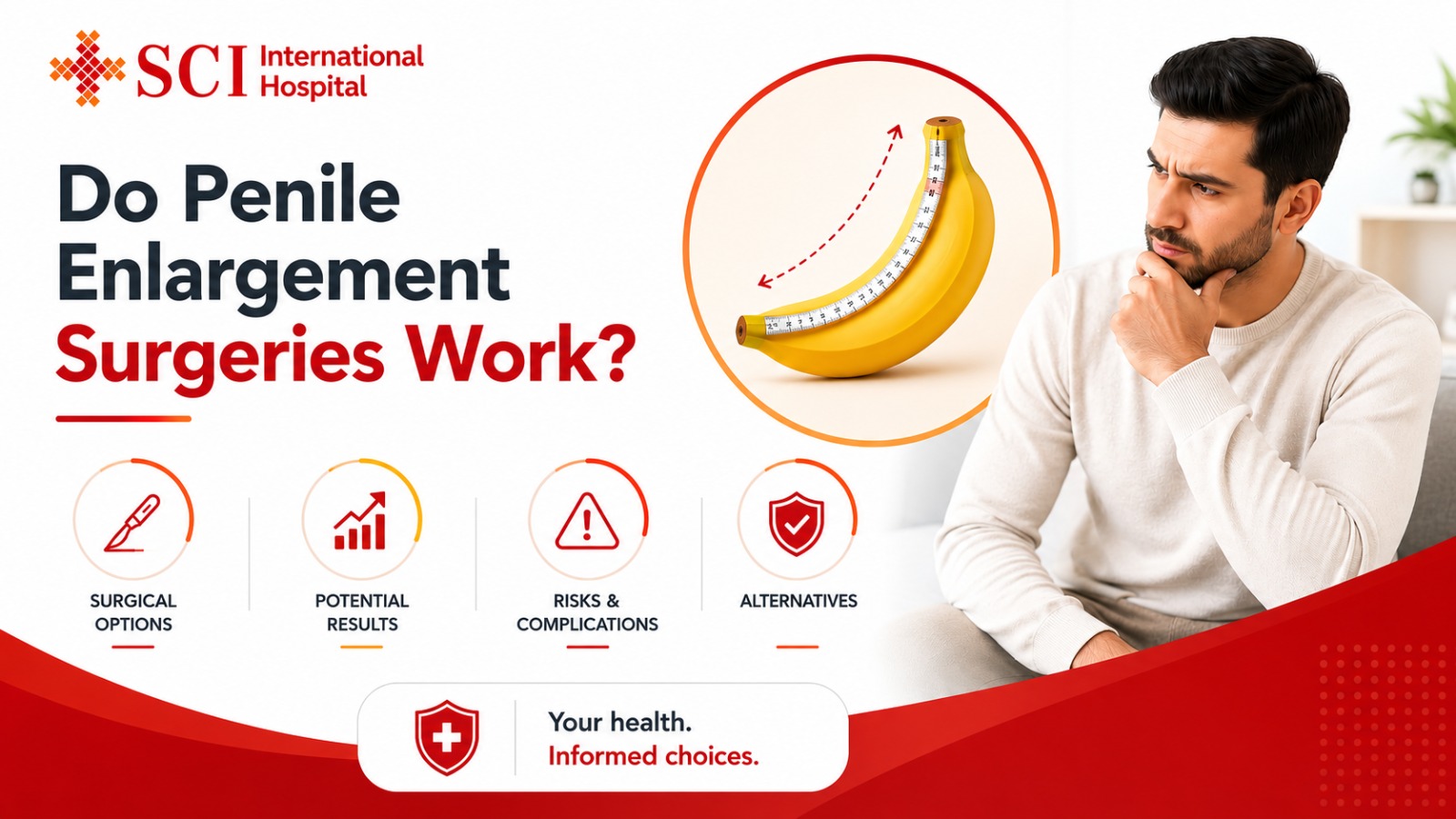 SCI International Hospital

Do Penile Enlargement Surgeries Work?

SURGICAL OPTIONS

POTENTIAL RESULTS

RISKS & COMPLICATIONS

ALTERNATIVES

Your health.
Informed choices.